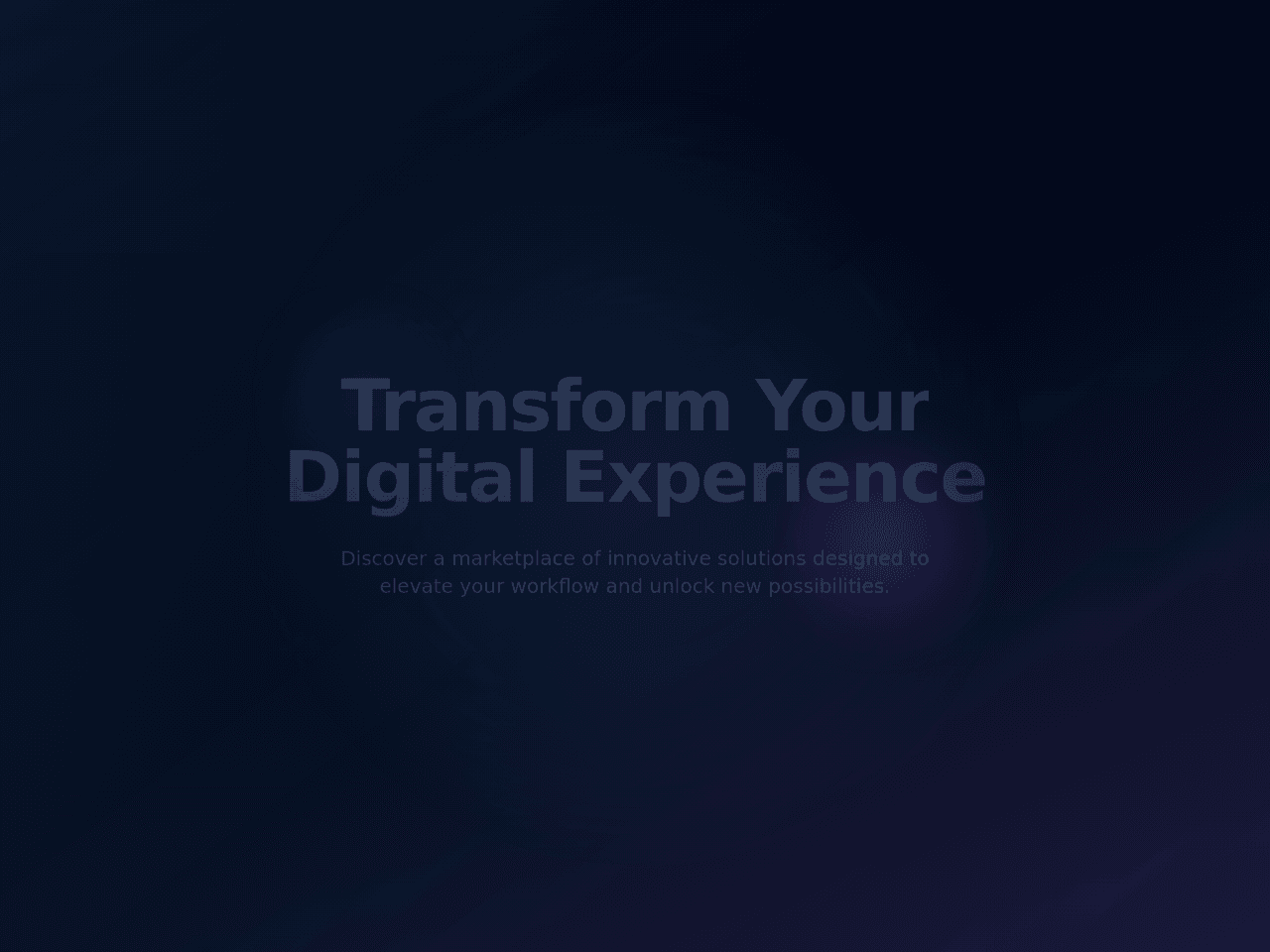 Transform Your Digital Experience

Discover a marketplace of innovative solutions designed to elevate your workflow and unlock new possibilities.